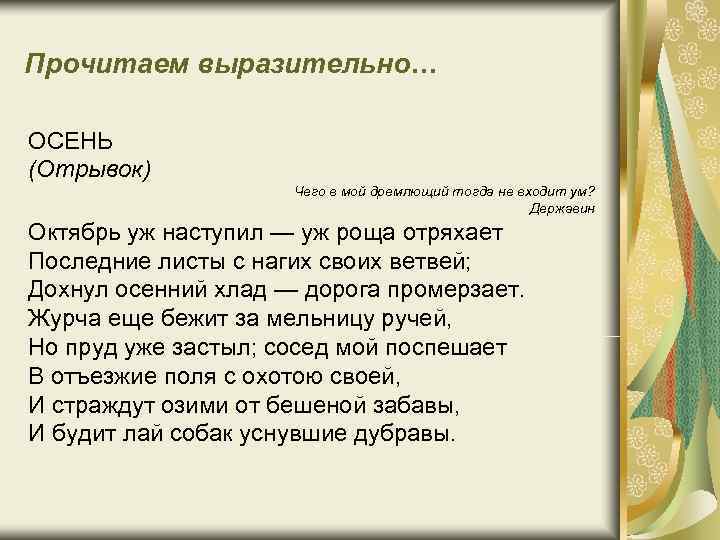 Прочитаем выразительно…

ОСЕНЬ
(Отрывок)

Чего в мой дремлющий тогда не входит ум?
Державин

Октябрь уж наступил — уж роща отряхает
Последние листы с нагих своих ветвей;
Дохнул осенний хлад — дорога промерзает.
Журча еще бежит за мельницу ручей,
Но пруд уже застыл; сосед мой поспешает
В отъезжие поля с охотою своей,
И страждут озими от бешеной забавы,
И будит лай собак уснувшие дубравы.